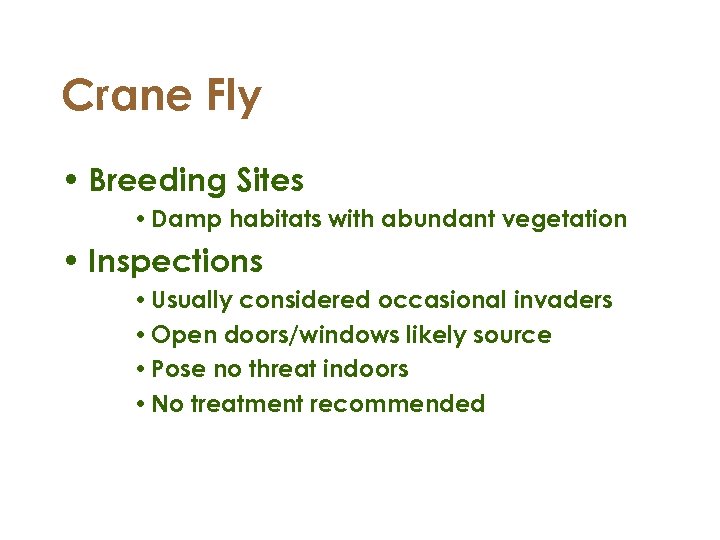 Crane Fly

• Breeding Sites
  • Damp habitats with abundant vegetation
• Inspections
  • Usually considered occasional invaders
  • Open doors/windows likely source
  • Pose no threat indoors
  • No treatment recommended